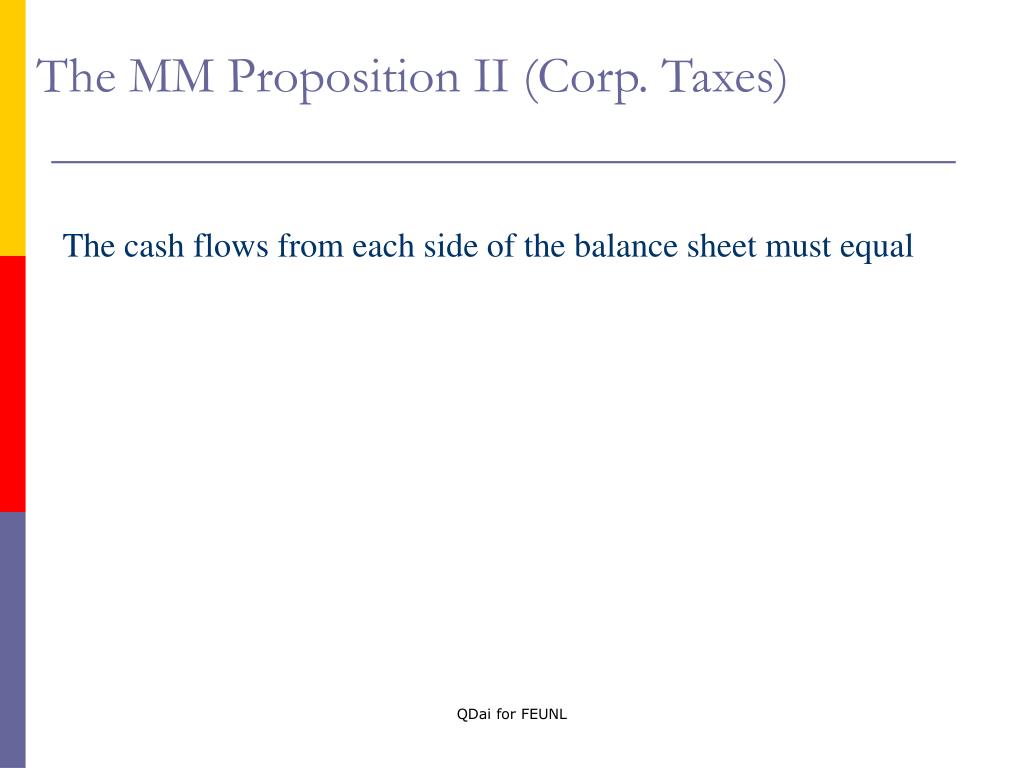 The MM Proposition II (Corp. Taxes)

The cash flows from each side of the balance sheet must equal

QDai for FEUNL